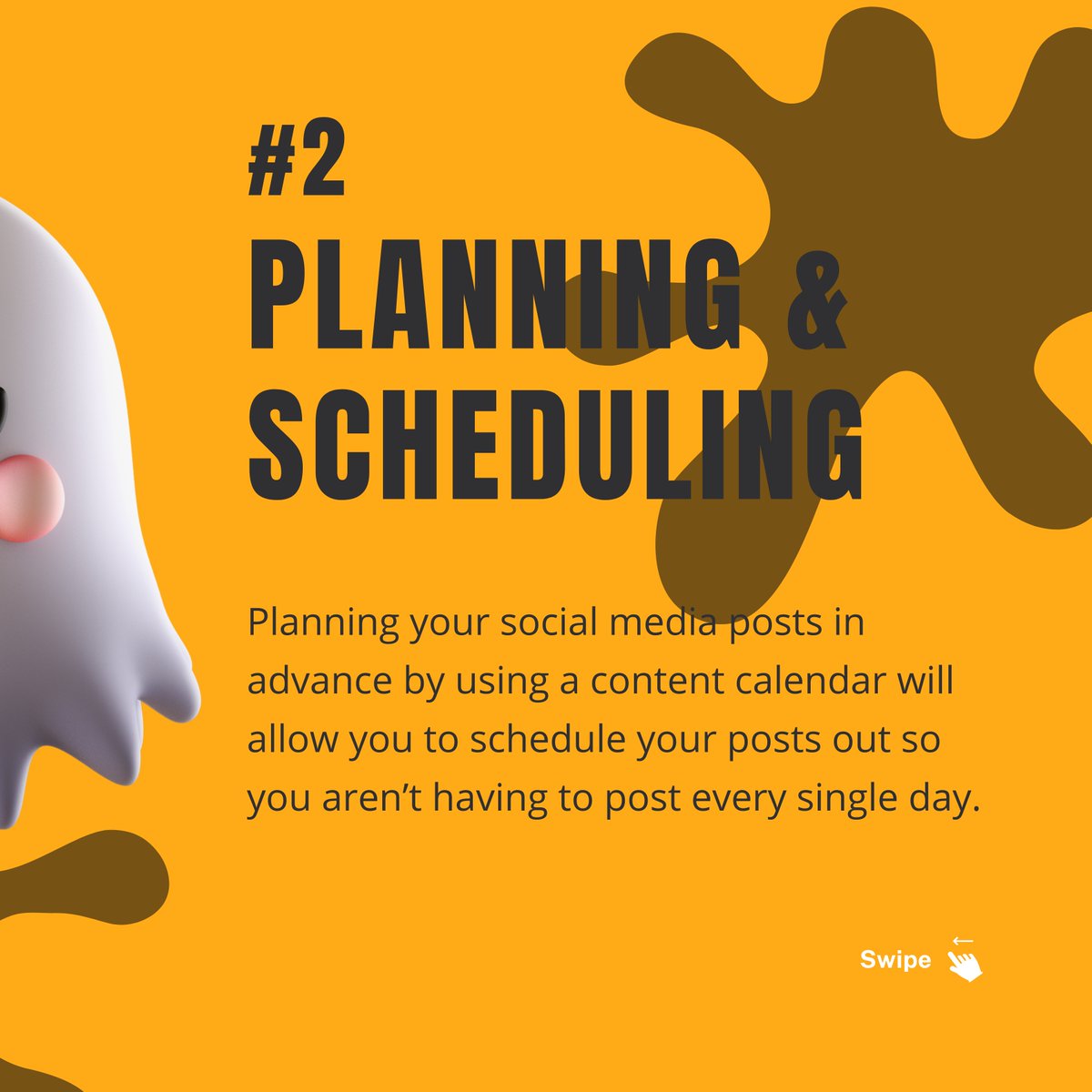 #2
PLANNING & SCHEDULING

Planning your social media posts in advance by using a content calendar will allow you to schedule your posts out so you aren't having to post every single day.

Swipe